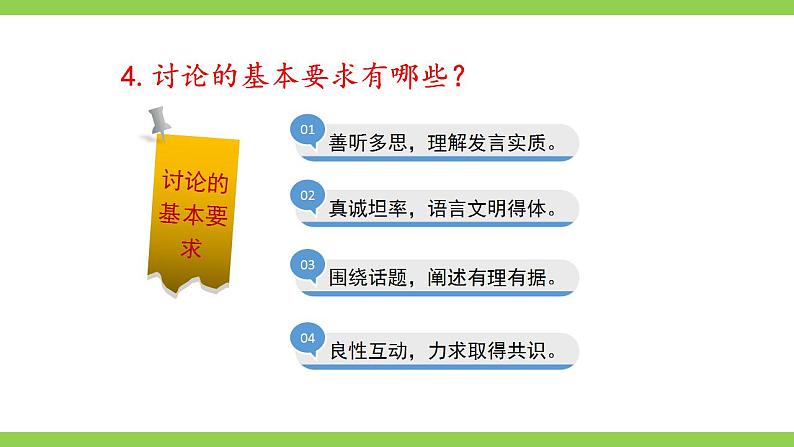 4. 讨论的基本要求有哪些？

讨论的基本要求

01 善听多思，理解发言实质。

02 真诚坦率，语言文明得体。

03 围绕话题，阐述有理有据。

04 良性互动，力求取得共识。